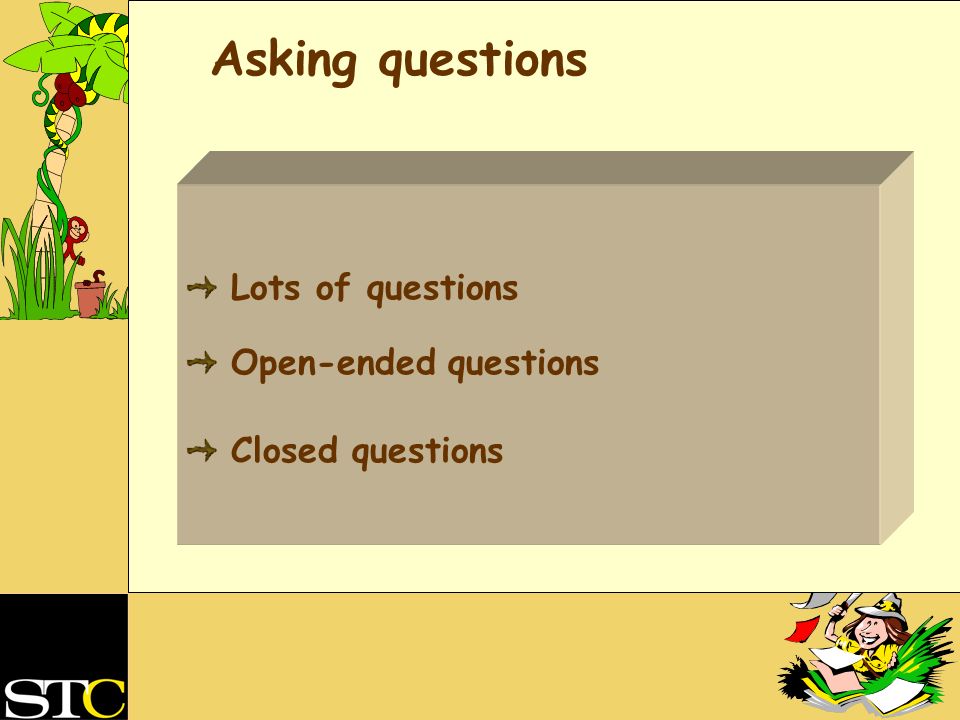 Asking questions

Lots of questions

Open-ended questions

Closed questions

STC